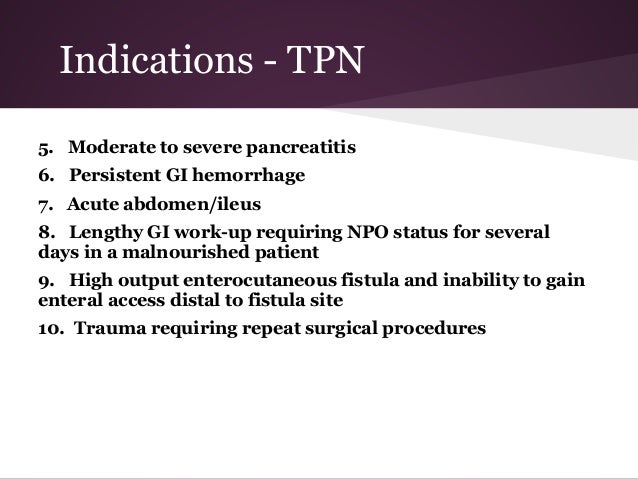 Indications - TPN

5. Moderate to severe pancreatitis
6. Persistent GI hemorrhage
7. Acute abdomen/ileus
8. Lengthy GI work-up requiring NPO status for several days in a malnourished patient
9. High output enterocutaneous fistula and inability to gain enteral access distal to fistula site
10. Trauma requiring repeat surgical procedures